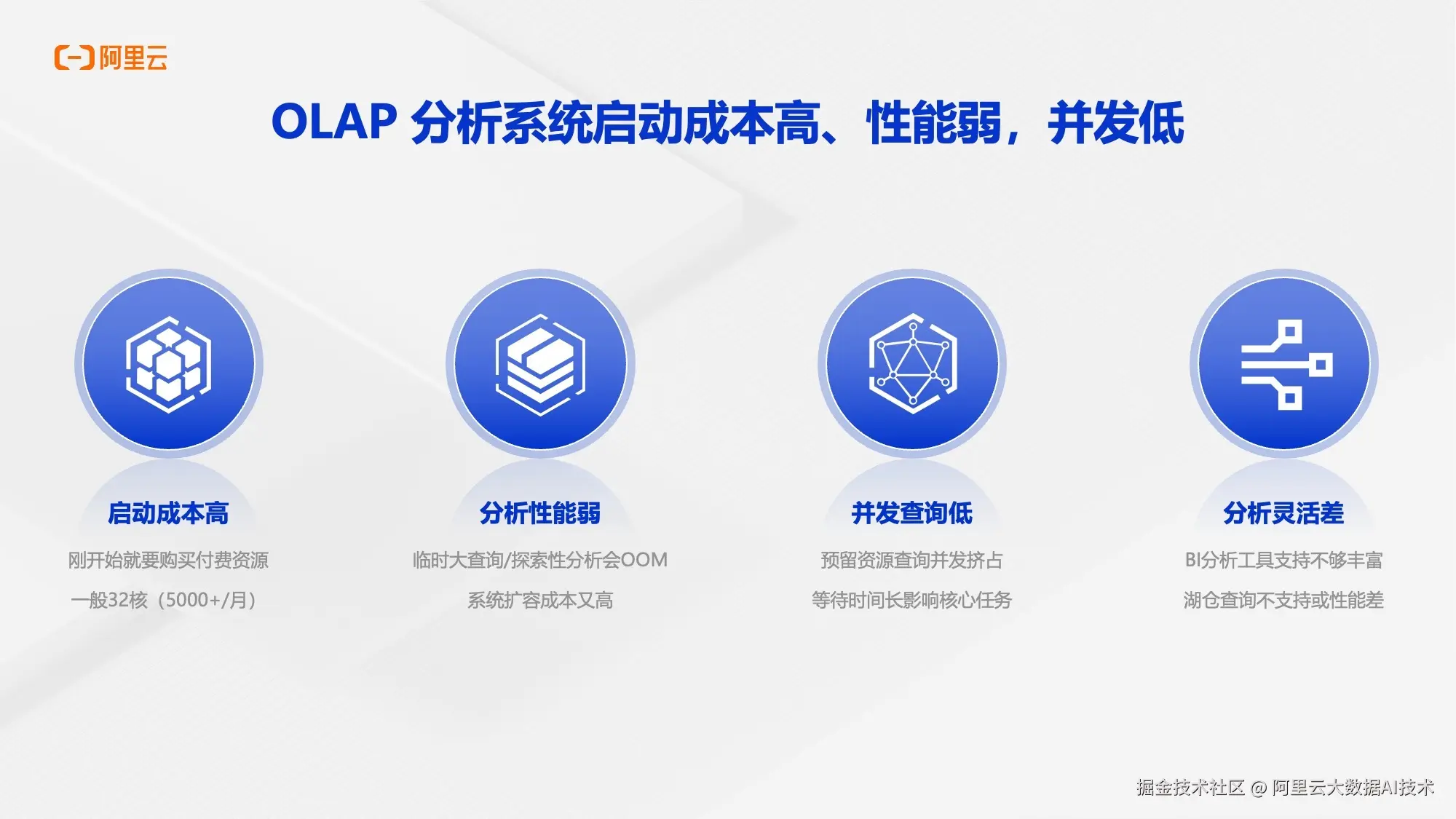 阿里云

OLAP 分析系统启动成本高、性能弱，并发低

启动成本高

刚开始就要购买付费资源

一般32核（5000+/月）

分析性能弱

临时大查询/探索性分析会OOM

系统扩容成本又高

并发查询低

预留资源查询并发挤占

等待时间长影响核心任务

分析灵活差

BI分析工具支持不够丰富

湖仓查询不支持或性能差

掘金技术社区 @ 阿里云大数据AI技术